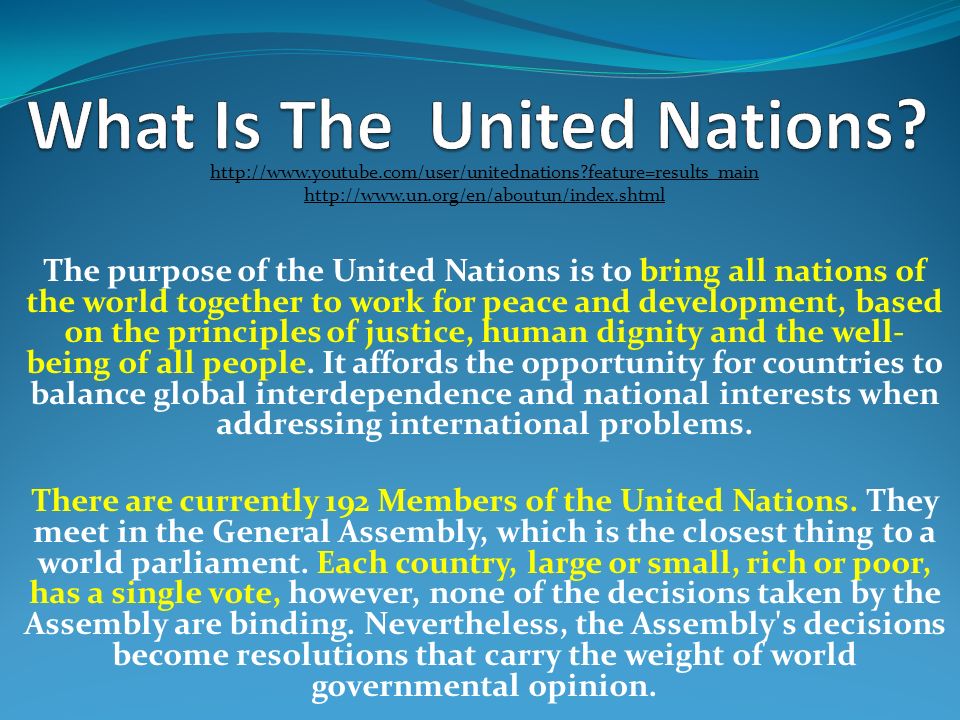 What Is The United Nations?

http://www.youtube.com/user/unitednations?feature=results_main
http://www.un.org/en/aboutun/index.shtml

The purpose of the United Nations is to bring all nations of the world together to work for peace and development, based on the principles of justice, human dignity and the well-being of all people. It affords the opportunity for countries to balance global interdependence and national interests when addressing international problems.

There are currently 192 Members of the United Nations. They meet in the General Assembly, which is the closest thing to a world parliament. Each country, large or small, rich or poor, has a single vote, however, none of the decisions taken by the Assembly are binding. Nevertheless, the Assembly's decisions become resolutions that carry the weight of world governmental opinion.